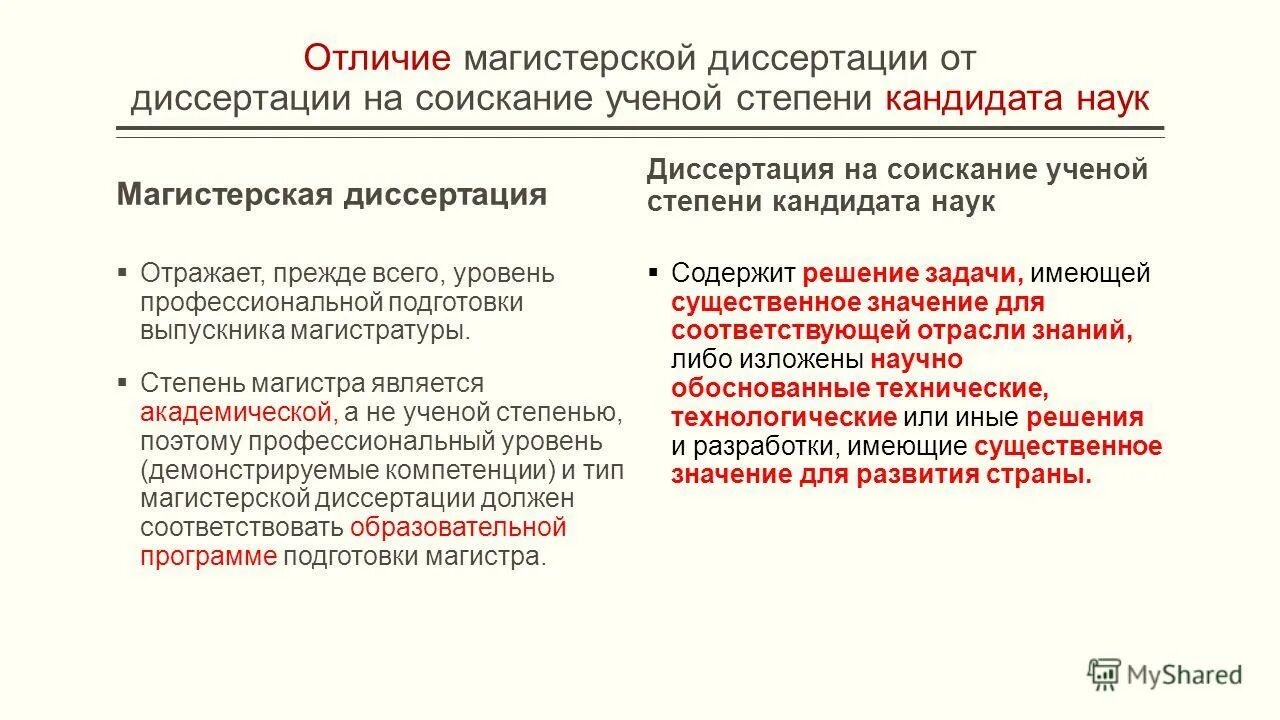 Отличие магистерской диссертации от диссертации на соискание ученой степени кандидата наук

Магистерская диссертация

▪ Отражает, прежде всего, уровень профессиональной подготовки выпускника магистратуры.

▪ Степень магистра является академической, а не ученой степенью, поэтому профессиональный уровень (демонстрируемые компетенции) и тип магистерской диссертации должен соответствовать образовательной программе подготовки магистра.

Диссертация на соискание ученой степени кандидата наук

▪ Содержит решение задачи, имеющей существенное значение для соответствующей отрасли знаний, либо изложены научно обоснованные технические, технологические или иные решения и разработки, имеющие существенное значение для развития страны.

MyShared